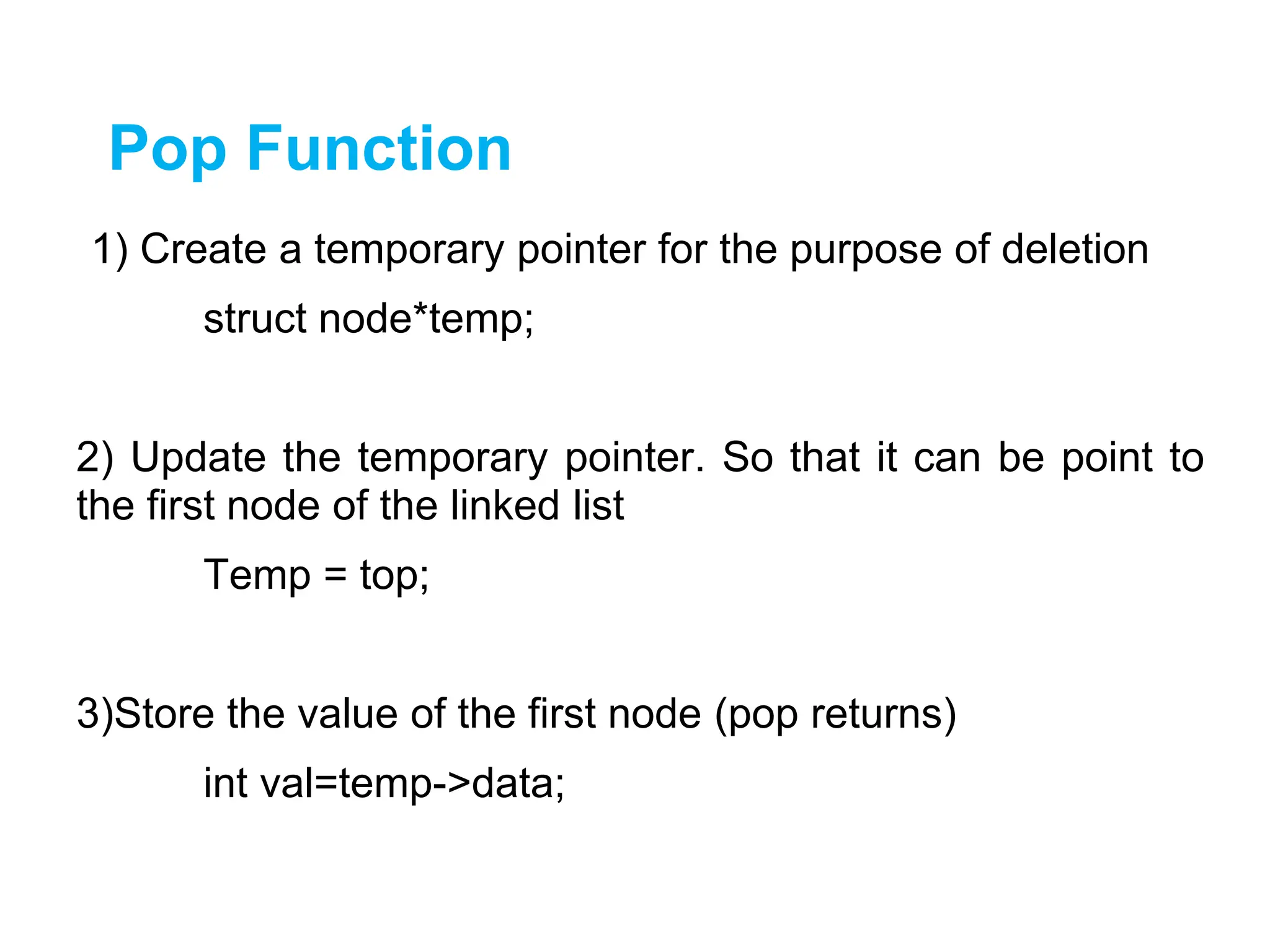 Pop Function

1) Create a temporary pointer for the purpose of deletion

struct node*temp;

2) Update the temporary pointer. So that it can be point to the first node of the linked list

Temp = top;

3)Store the value of the first node (pop returns)

int val=temp->data;